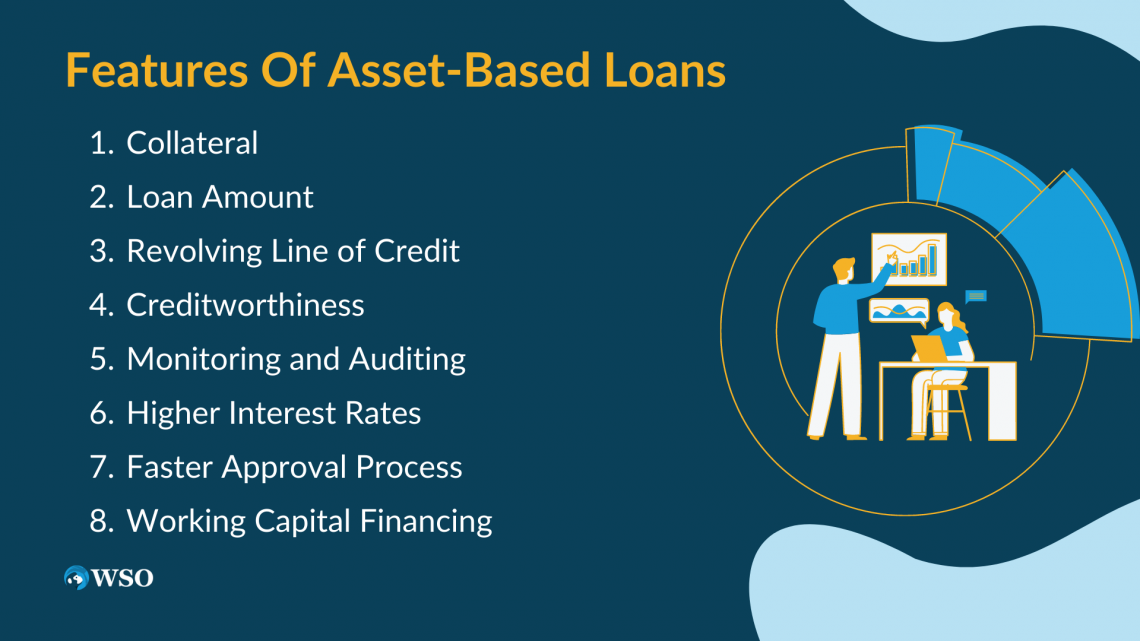 Features Of Asset-Based Loans

1. Collateral
2. Loan Amount
3. Revolving Line of Credit
4. Creditworthiness
5. Monitoring and Auditing
6. Higher Interest Rates
7. Faster Approval Process
8. Working Capital Financing

WSO